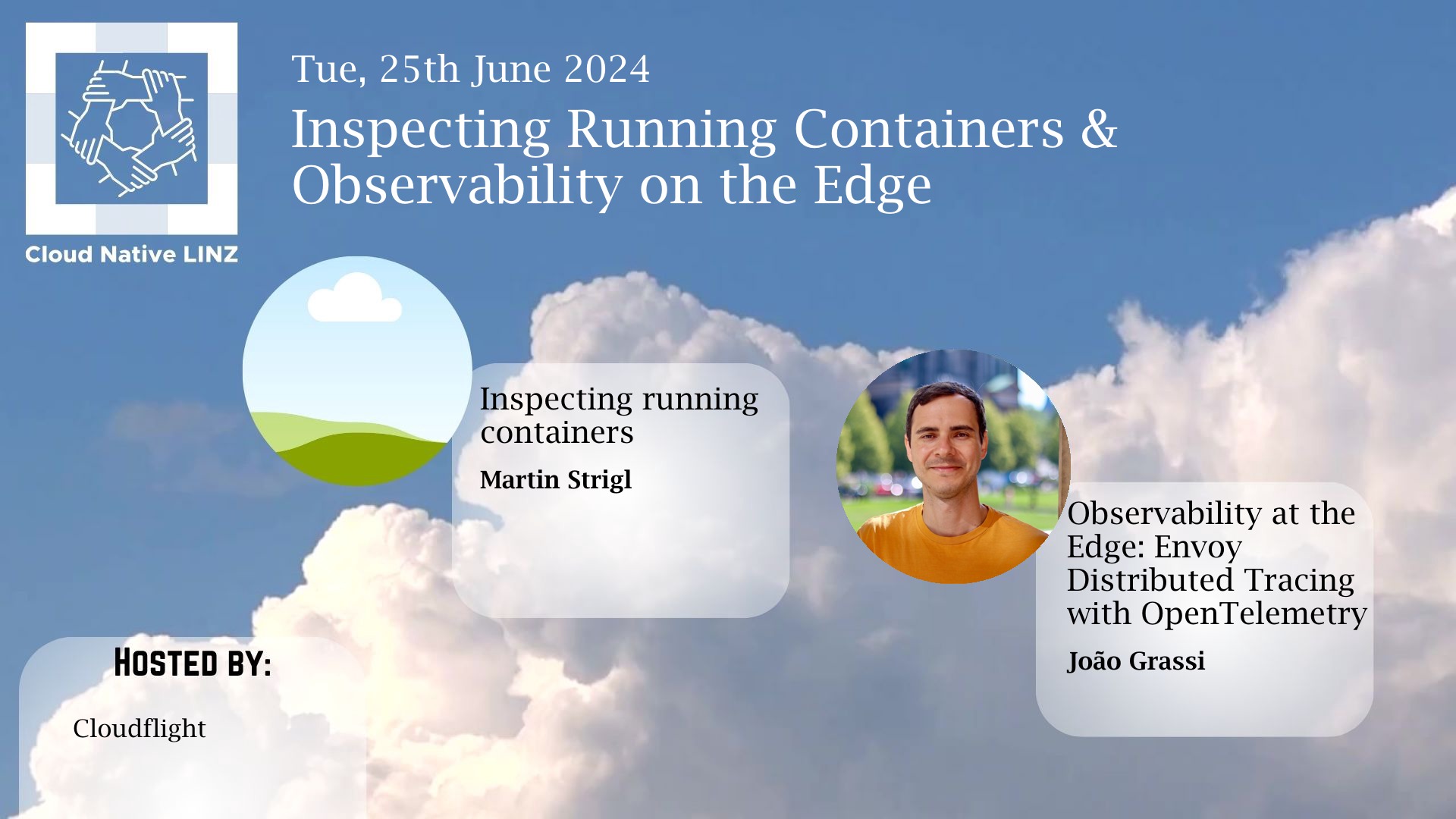 Cloud Native LINZ

Tue, 25th June 2024

Inspecting Running Containers & Observability on the Edge

Inspecting running containers

Martin Strigl

Observability at the Edge: Envoy Distributed Tracing with OpenTelemetry

João Grassi

HOSTED BY:

Cloudflight